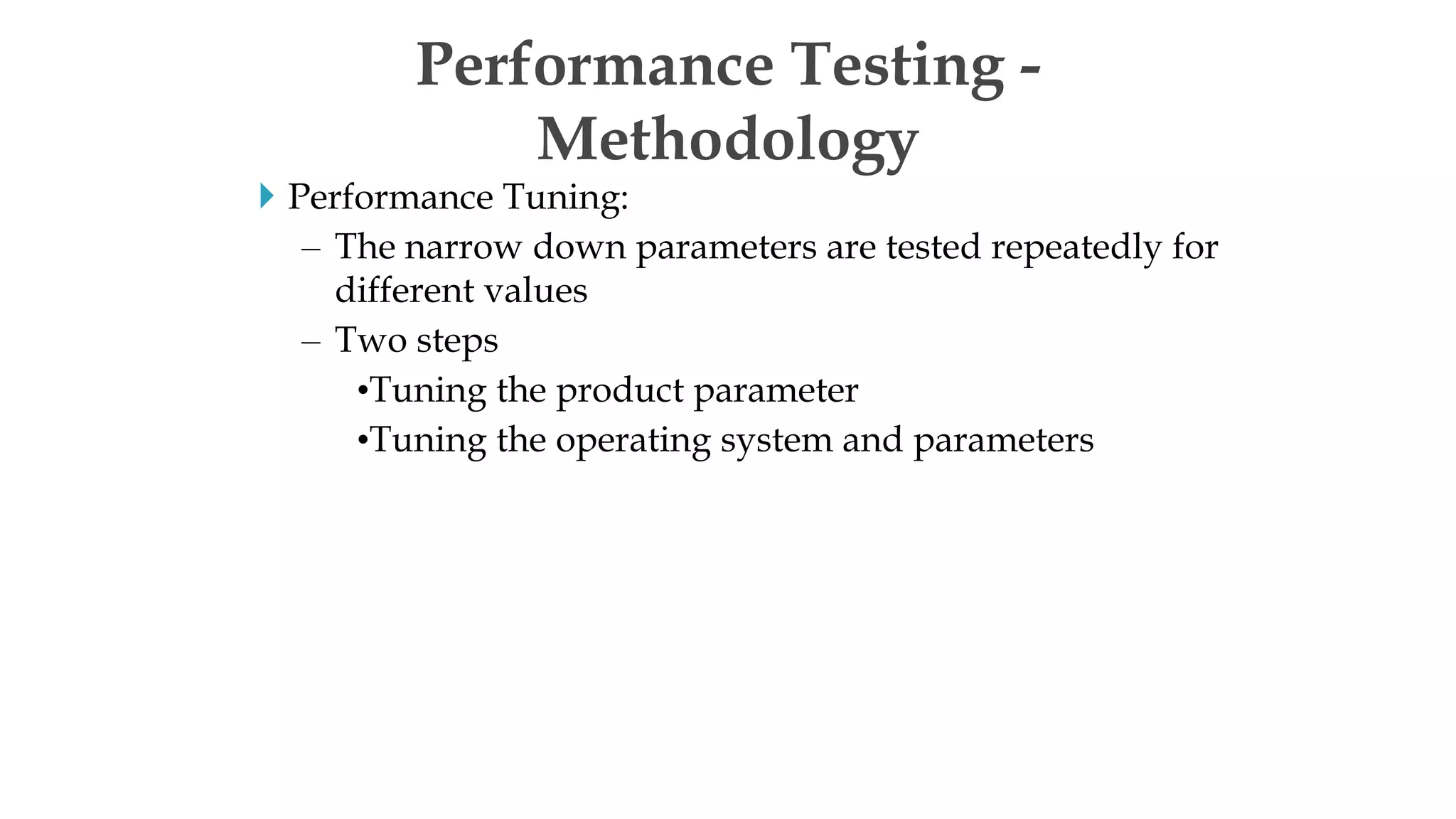 Performance Testing - Methodology

Performance Tuning:

– The narrow down parameters are tested repeatedly for different values

– Two steps

•Tuning the product parameter

•Tuning the operating system and parameters